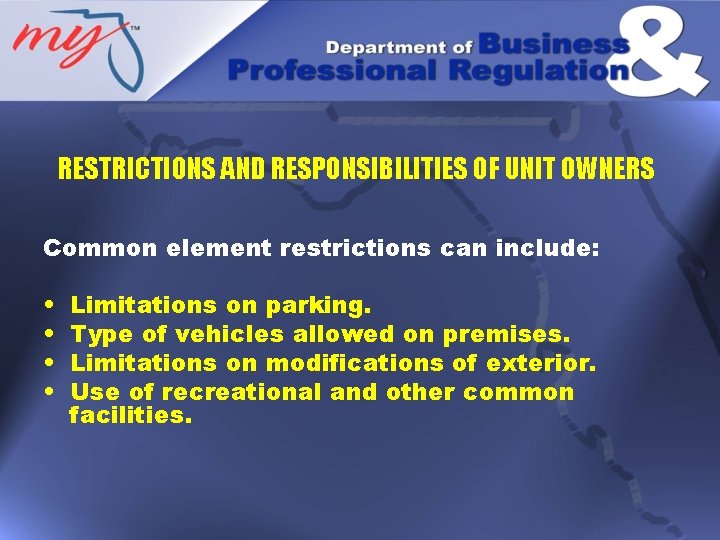 my™

Department of Business & Professional Regulation

RESTRICTIONS AND RESPONSIBILITIES OF UNIT OWNERS

Common element restrictions can include:

• Limitations on parking.
• Type of vehicles allowed on premises.
• Limitations on modifications of exterior.
• Use of recreational and other common facilities.